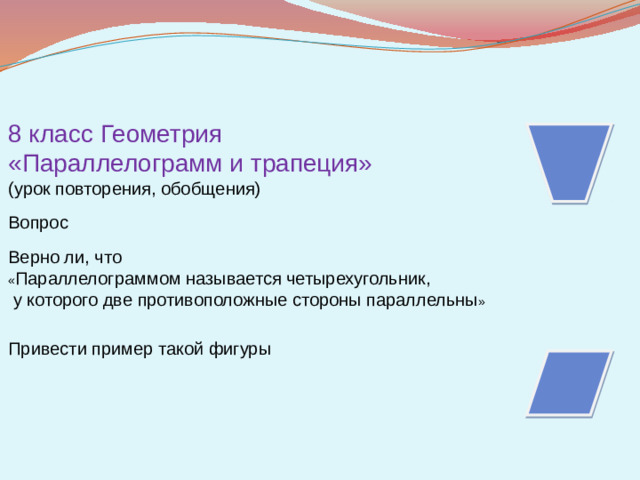 8 класс Геометрия
«Параллелограмм и трапеция»
(урок повторения, обобщения)

Вопрос

Верно ли, что
«Параллелограммом называется четырехугольник, у которого две противоположные стороны параллельны»

Привести пример такой фигуры